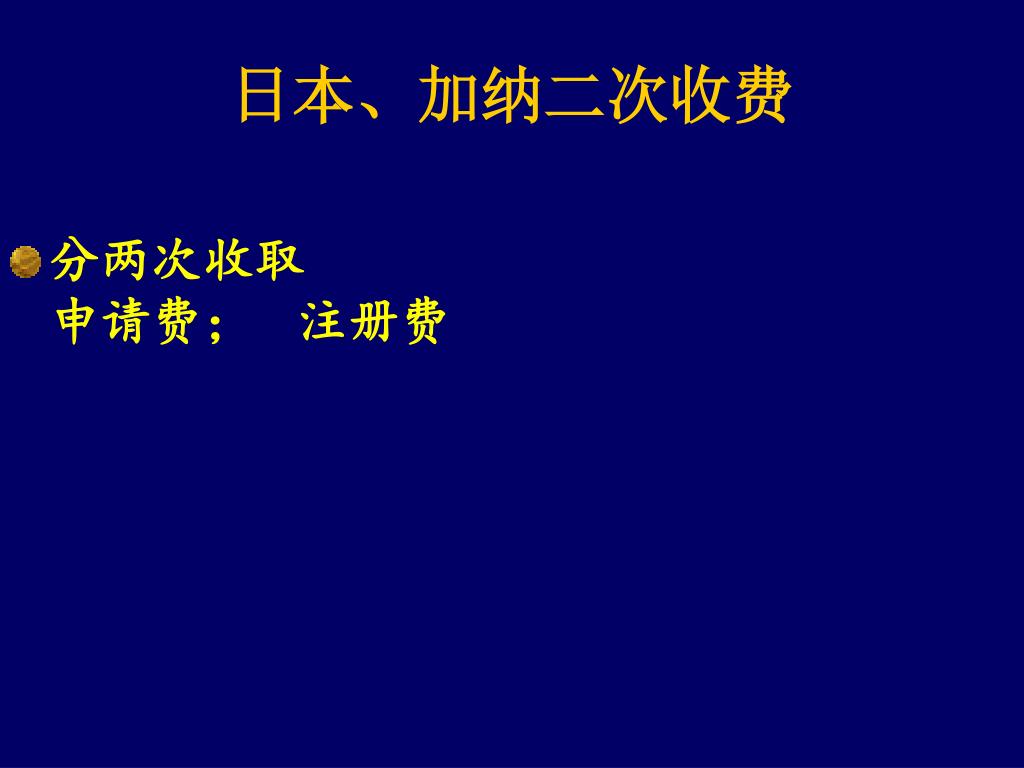 日本、加纳二次收费

分两次收取
申请费；　注册费